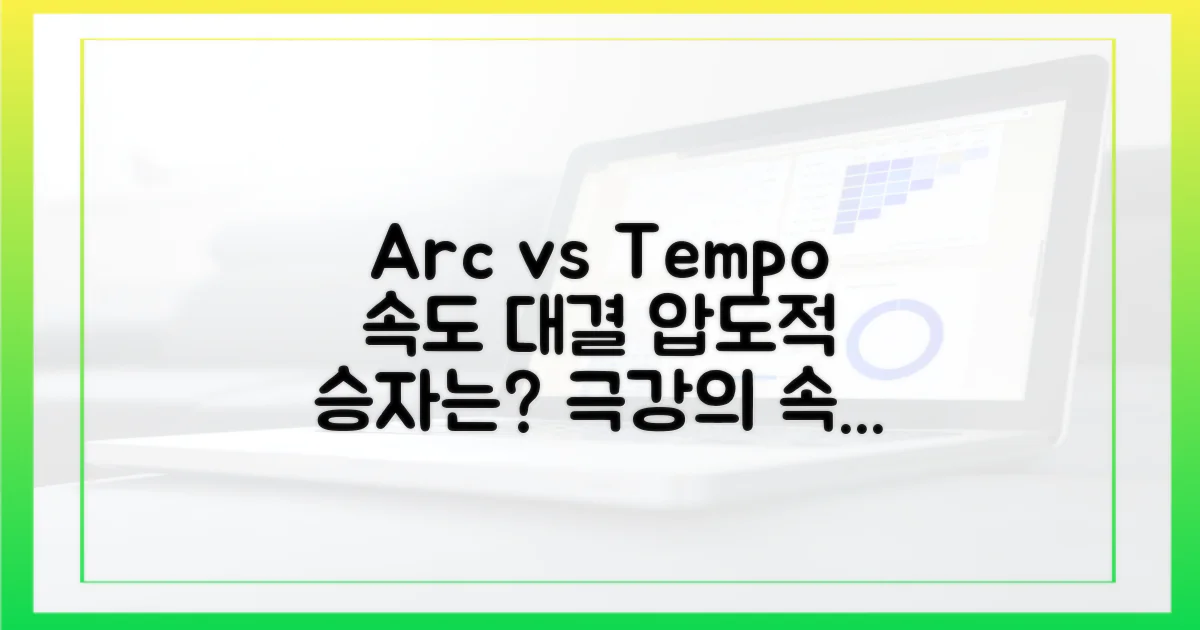 Arc vs Tempo
속도 대결 압도적
승자는? 극강의 속...